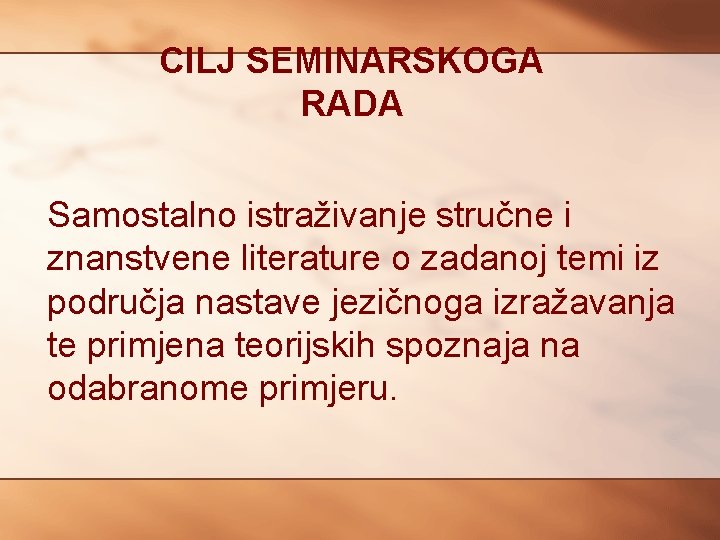 CILJ SEMINARSKOGA RADA

Samostalno istraživanje stručne i znanstvene literature o zadanoj temi iz područja nastave jezičnoga izražavanja te primjena teorijskih spoznaja na odabranome primjeru.